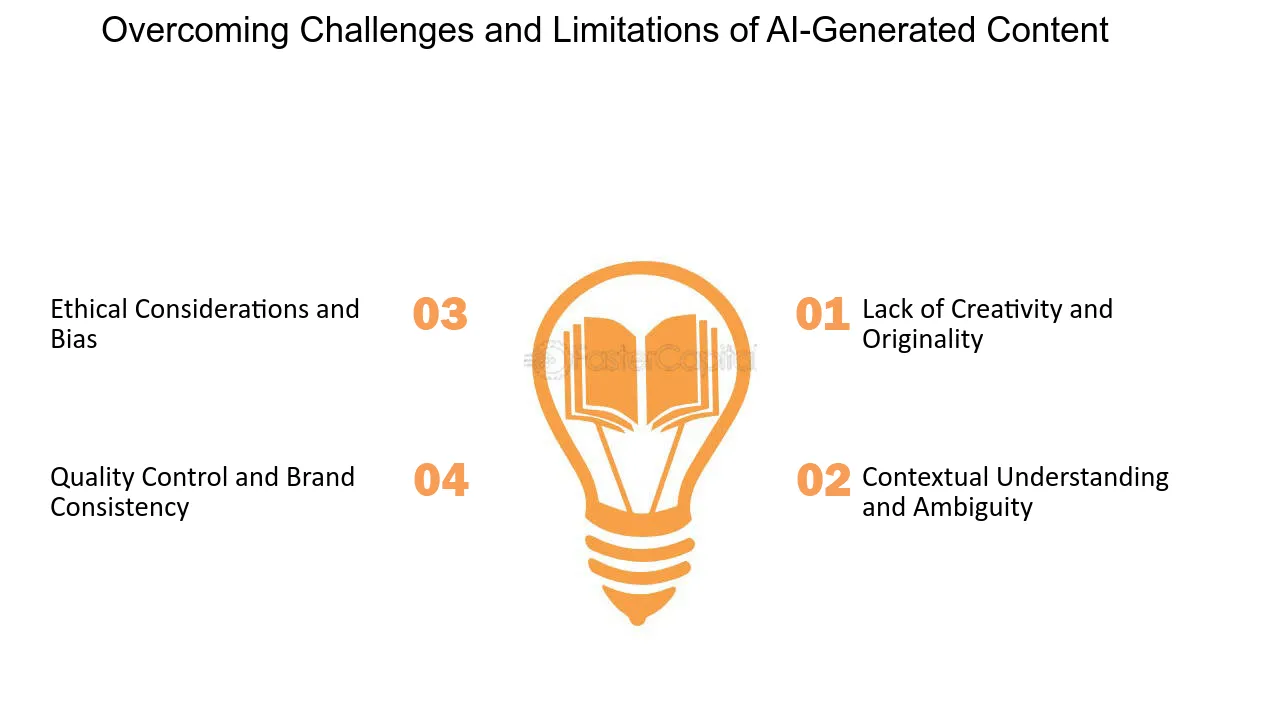 Overcoming Challenges and Limitations of AI-Generated Content

Ethical Considerations and Bias

03

Quality Control and Brand Consistency

04

01

Lack of Creativity and Originality

02

Contextual Understanding and Ambiguity

FasterCapital